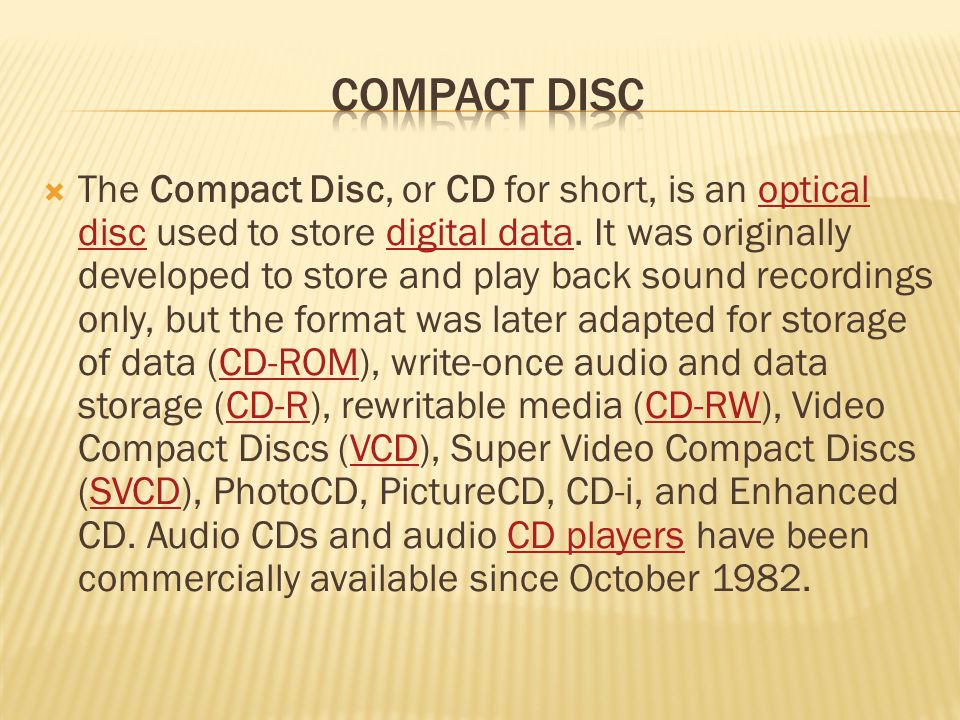 COMPACT DISC

The Compact Disc, or CD for short, is an optical disc used to store digital data. It was originally developed to store and play back sound recordings only, but the format was later adapted for storage of data (CD-ROM), write-once audio and data storage (CD-R), rewritable media (CD-RW), Video Compact Discs (VCD), Super Video Compact Discs (SVCD), PhotoCD, PictureCD, CD-i, and Enhanced CD. Audio CDs and audio CD players have been commercially available since October 1982.